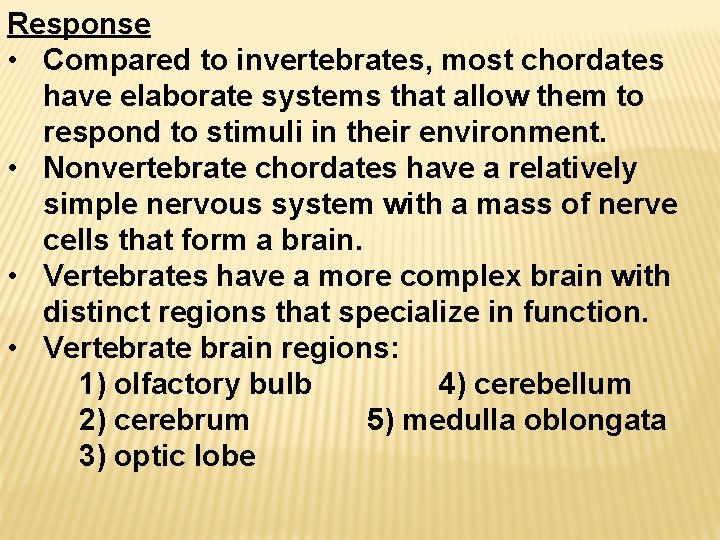 Response

• Compared to invertebrates, most chordates have elaborate systems that allow them to respond to stimuli in their environment.
• Nonvertebrate chordates have a relatively simple nervous system with a mass of nerve cells that form a brain.
• Vertebrates have a more complex brain with distinct regions that specialize in function.
• Vertebrate brain regions:
1) olfactory bulb
2) cerebrum
3) optic lobe
4) cerebellum
5) medulla oblongata